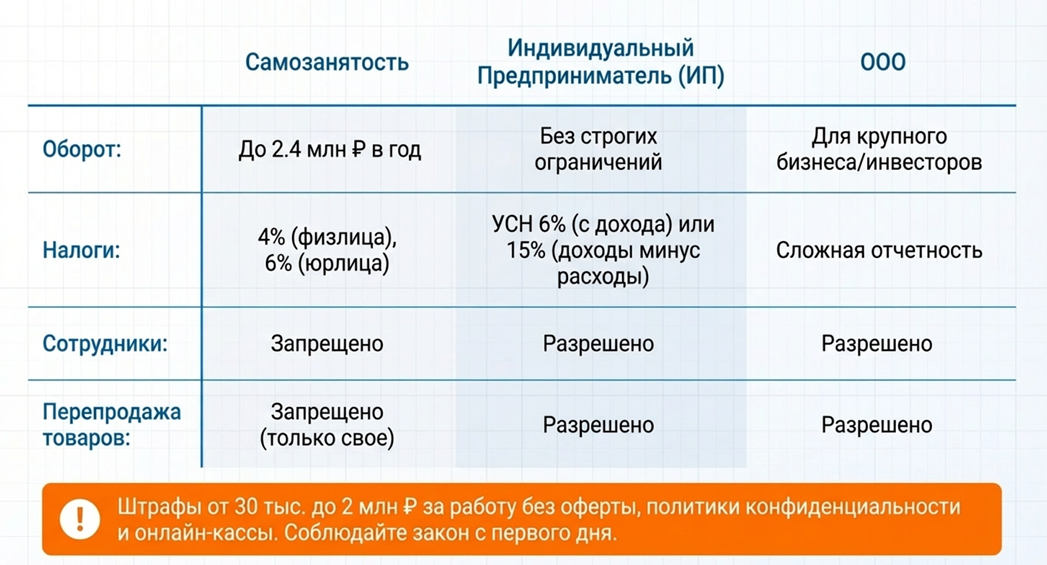 | | Самозанятость | Индивидуальный Предприниматель (ИП) | ООО |
|---|---|---|---|
| Оборот: | До 2.4 млн ₽ в год | Без строгих ограничений | Для крупного бизнеса/инвесторов |
| Налоги: | 4% (физлица), 6% (юрлица) | УСН 6% (с дохода) или 15% (доходы минус расходы) | Сложная отчетность |
| Сотрудники: | Запрещено | Разрешено | Разрешено |
| Перепродажа товаров: | Запрещено (только свое) | Разрешено | Разрешено |

!

Штрафы от 30 тыс. до 2 млн ₽ за работу без оферты, политики конфиденциальности и онлайн-кассы. Соблюдайте закон с первого дня.